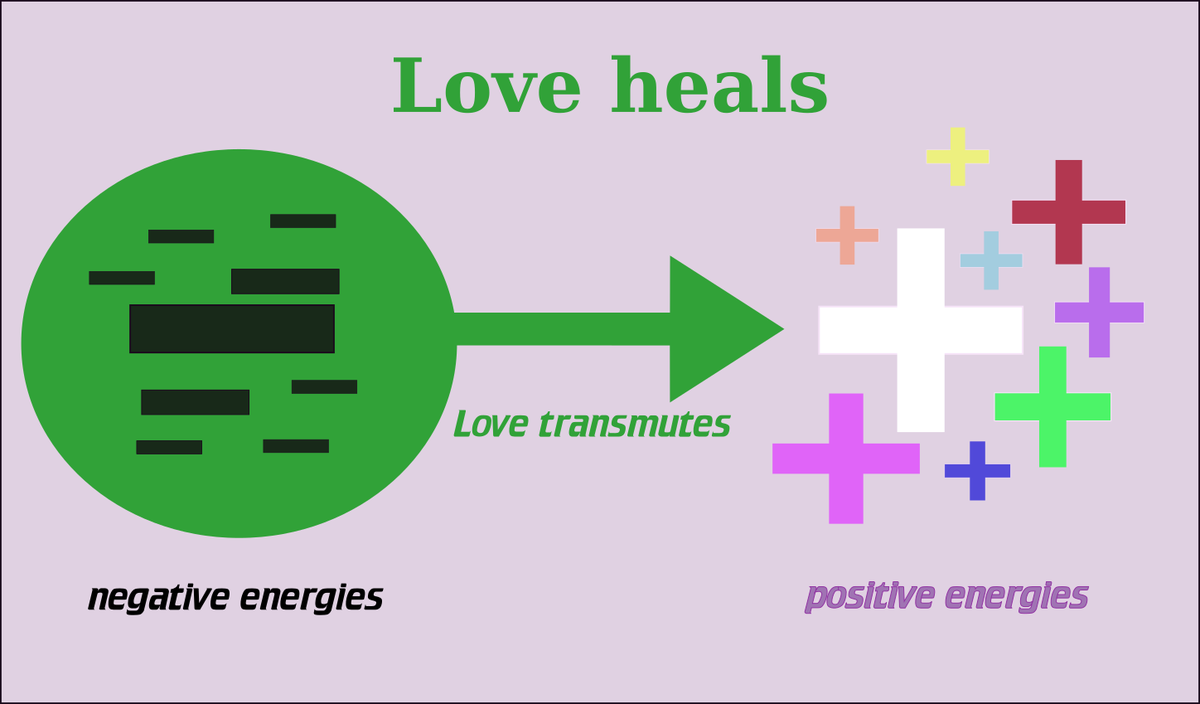 Love heals

Love transmutes

negative energies

positive energies